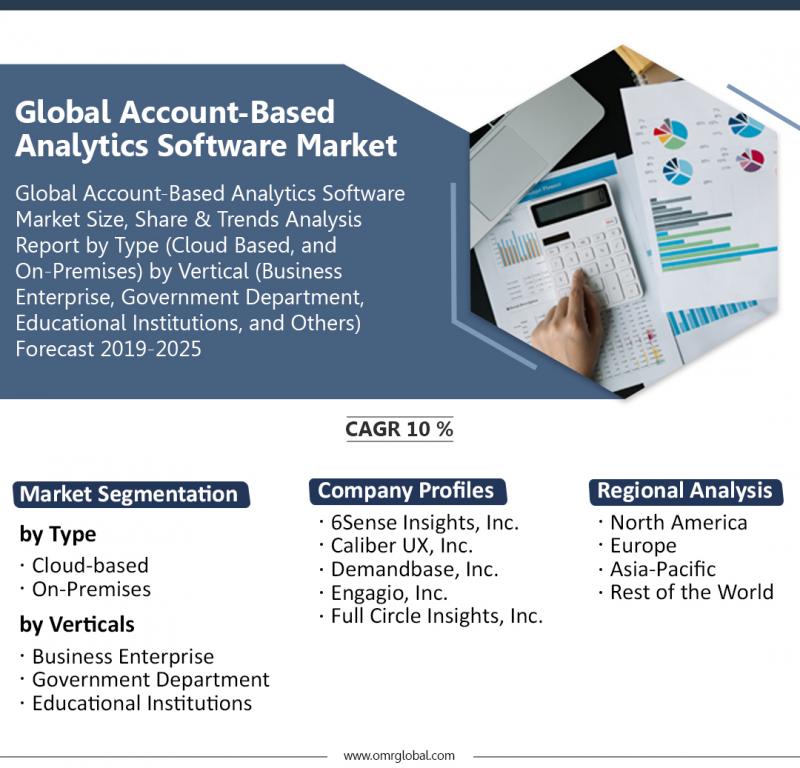 Global Account-Based Analytics Software Market

Global Account-Based Analytics Software Market Size, Share & Trends Analysis Report by Type (Cloud Based, and On-Premises) by Vertical (Business Enterprise, Government Department, Educational Institutions, and Others) Forecast 2019-2025

CAGR 10 %

Market Segmentation

by Type
· Cloud-based
· On-Premises

by Verticals
· Business Enterprise
· Government Department
· Educational Institutions

Company Profiles
· 6Sense Insights, Inc.
· Caliber UX, Inc.
· Demandbase, Inc.
· Engagio, Inc.
· Full Circle Insights, Inc.

Regional Analysis
· North America
· Europe
· Asia-Pacific
· Rest of the World

www.omrglobal.com